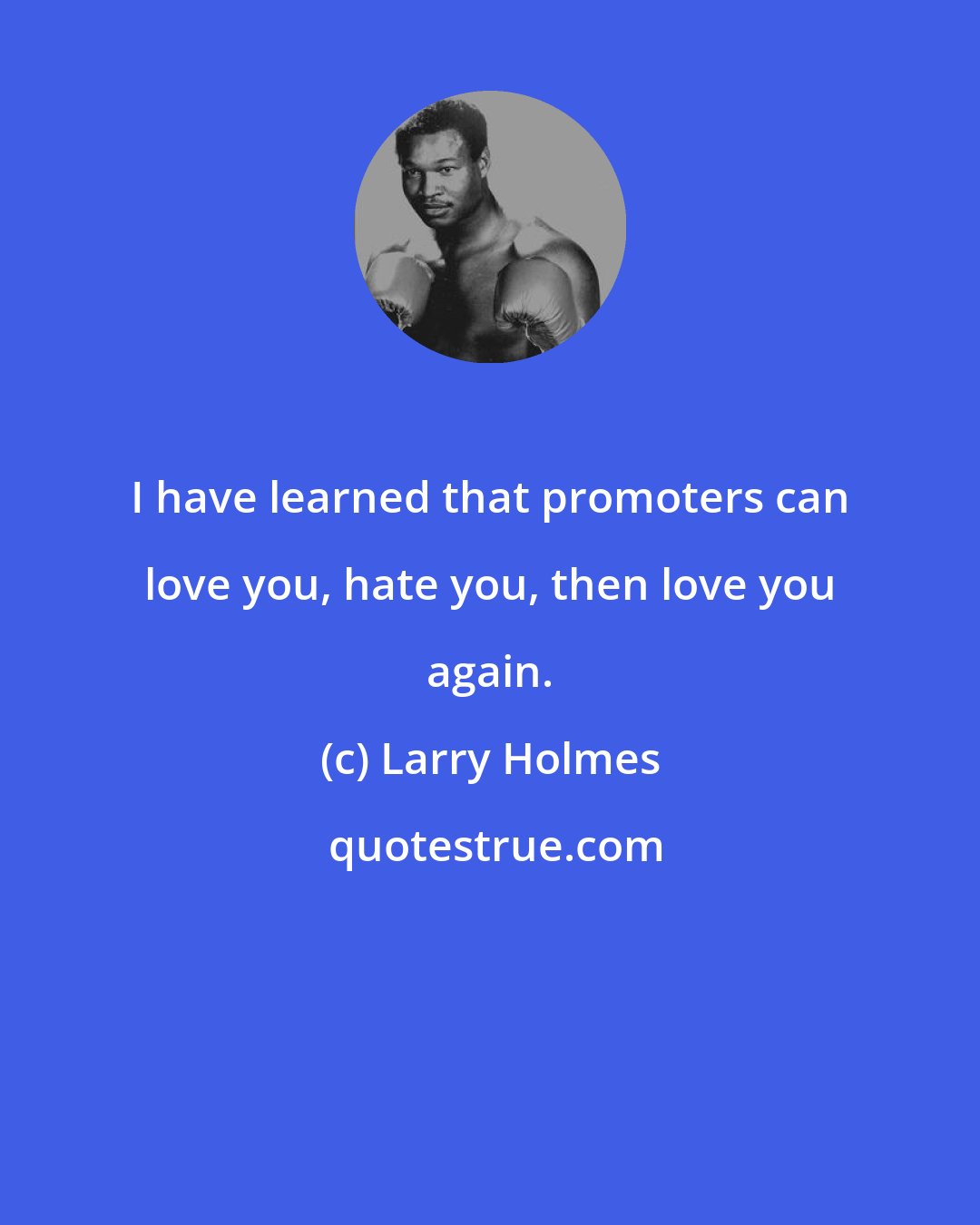 I have learned that promoters can love you, hate you, then love you again.

(c) Larry Holmes

quotestrue.com